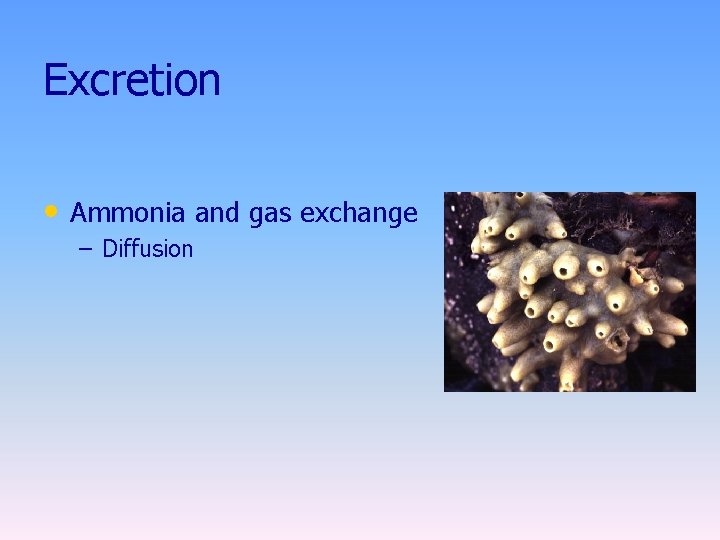 Excretion

• Ammonia and gas exchange
  – Diffusion